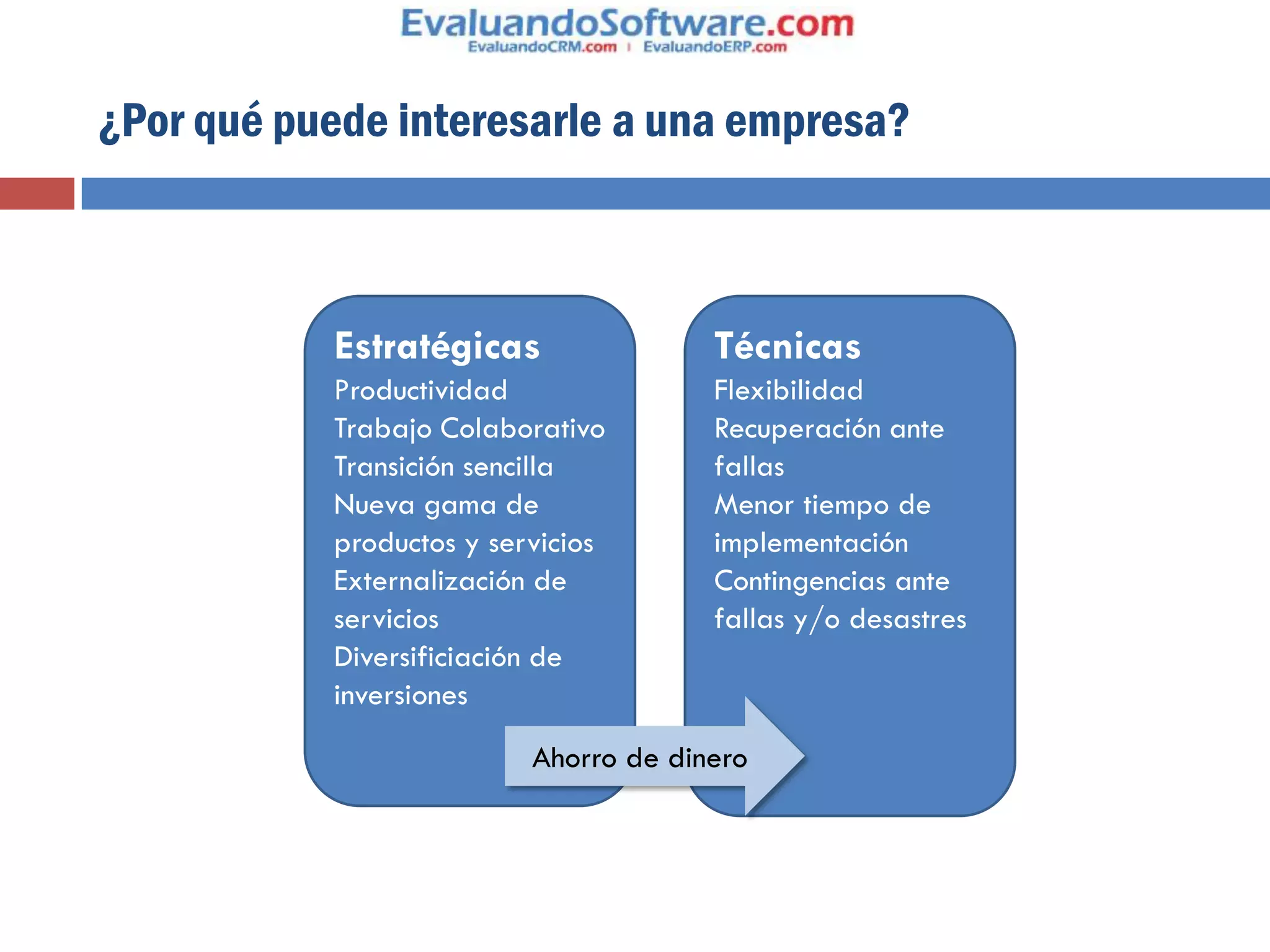 EvaluandoSoftware.com
EvaluandoCRM.com | EvaluandoERP.com

¿Por qué puede interesarle a una empresa?

Estratégicas
Productividad
Trabajo Colaborativo
Transición sencilla
Nueva gama de productos y servicios
Externalización de servicios
Diversificiación de inversiones

Técnicas
Flexibilidad
Recuperación ante fallas
Menor tiempo de implementación
Contingencias ante fallas y/o desastres

Ahorro de dinero